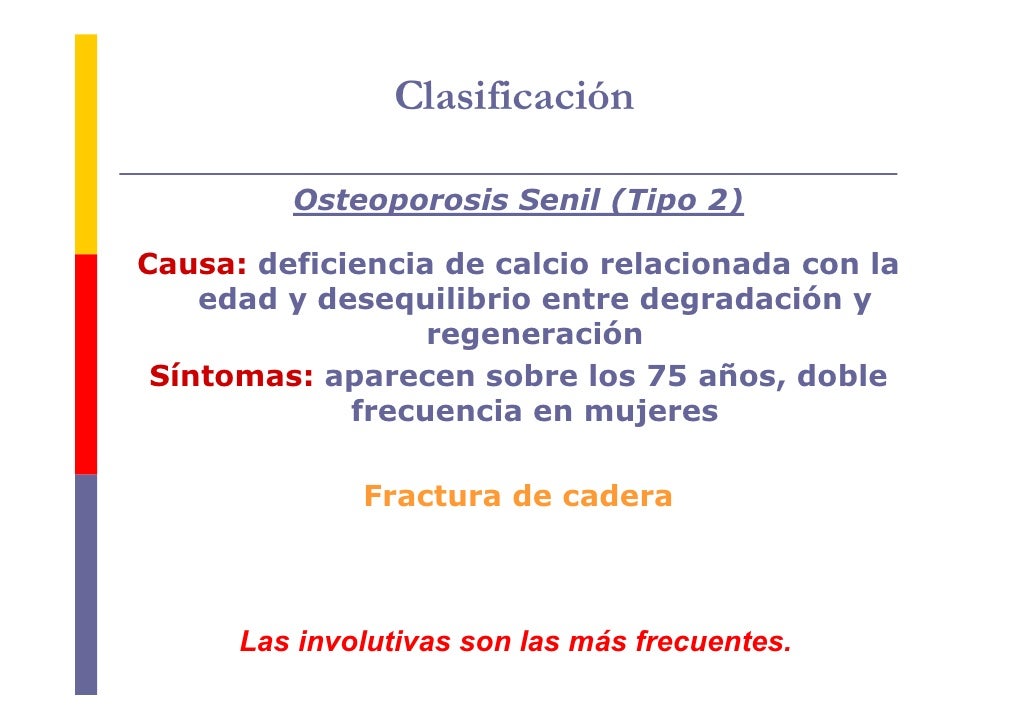 Clasificación

Osteoporosis Senil (Tipo 2)

Causa: deficiencia de calcio relacionada con la edad y desequilibrio entre degradación y regeneración

Síntomas: aparecen sobre los 75 años, doble frecuencia en mujeres

Fractura de cadera

Las involutivas son las más frecuentes.